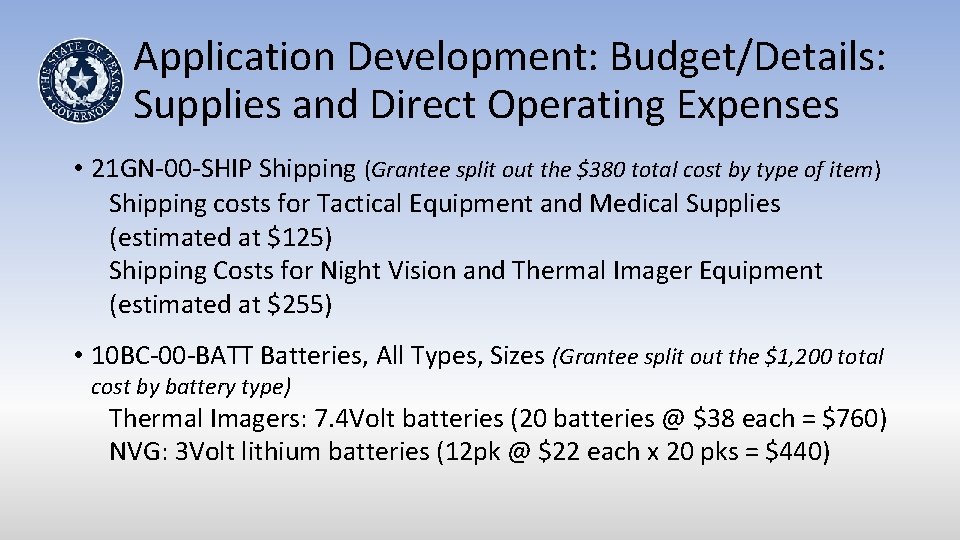 THE STATE OF TEXAS GOVERNOR

Application Development: Budget/Details: Supplies and Direct Operating Expenses

• 21GN-00-SHIP Shipping (Grantee split out the \$380 total cost by type of item)
Shipping costs for Tactical Equipment and Medical Supplies (estimated at \$125)
Shipping Costs for Night Vision and Thermal Imager Equipment (estimated at \$255)

• 10BC-00-BATT Batteries, All Types, Sizes (Grantee split out the \$1,200 total cost by battery type)
Thermal Imagers: 7.4Volt batteries (20 batteries @ \$38 each = \$760)
NVG: 3Volt lithium batteries (12pk @ \$22 each x 20 pks = \$440)